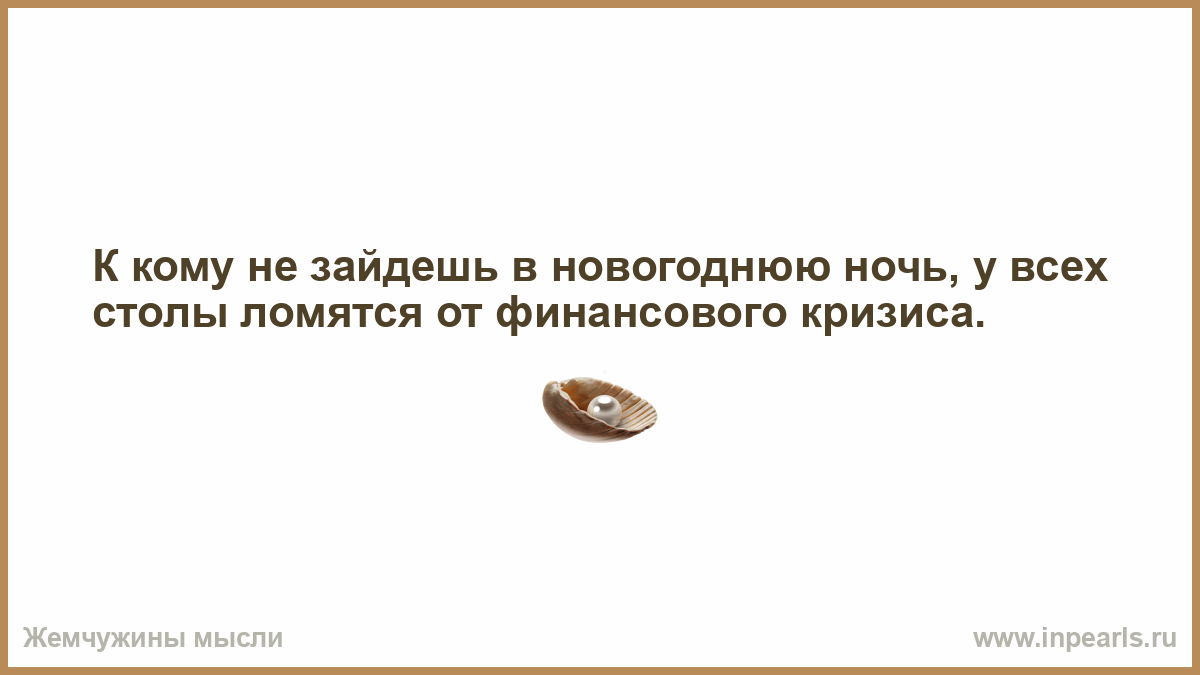 К кому не зайдешь в новогоднюю ночь, у всех столы ломятся от финансового кризиса.

Жемчужины мысли

www.inpearls.ru